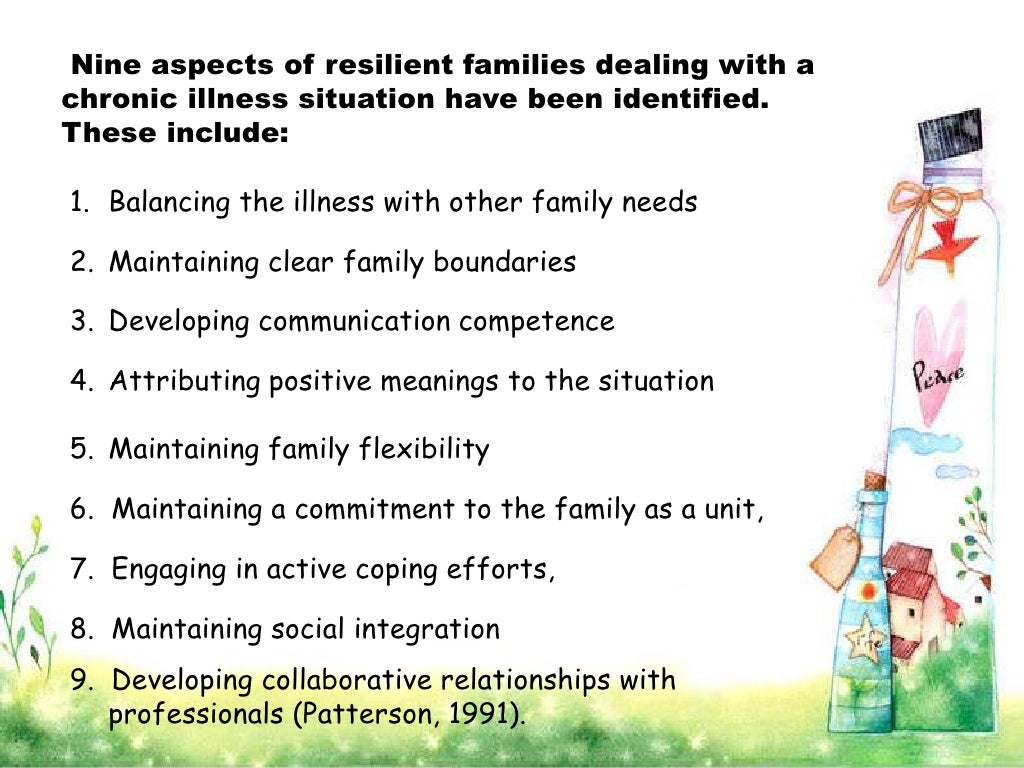 Nine aspects of resilient families dealing with a chronic illness situation have been identified. These include:

1. Balancing the illness with other family needs

2. Maintaining clear family boundaries

3. Developing communication competence

4. Attributing positive meanings to the situation

5. Maintaining family flexibility

6. Maintaining a commitment to the family as a unit,

7. Engaging in active coping efforts,

8. Maintaining social integration

9. Developing collaborative relationships with professionals (Patterson, 1991).

Peace